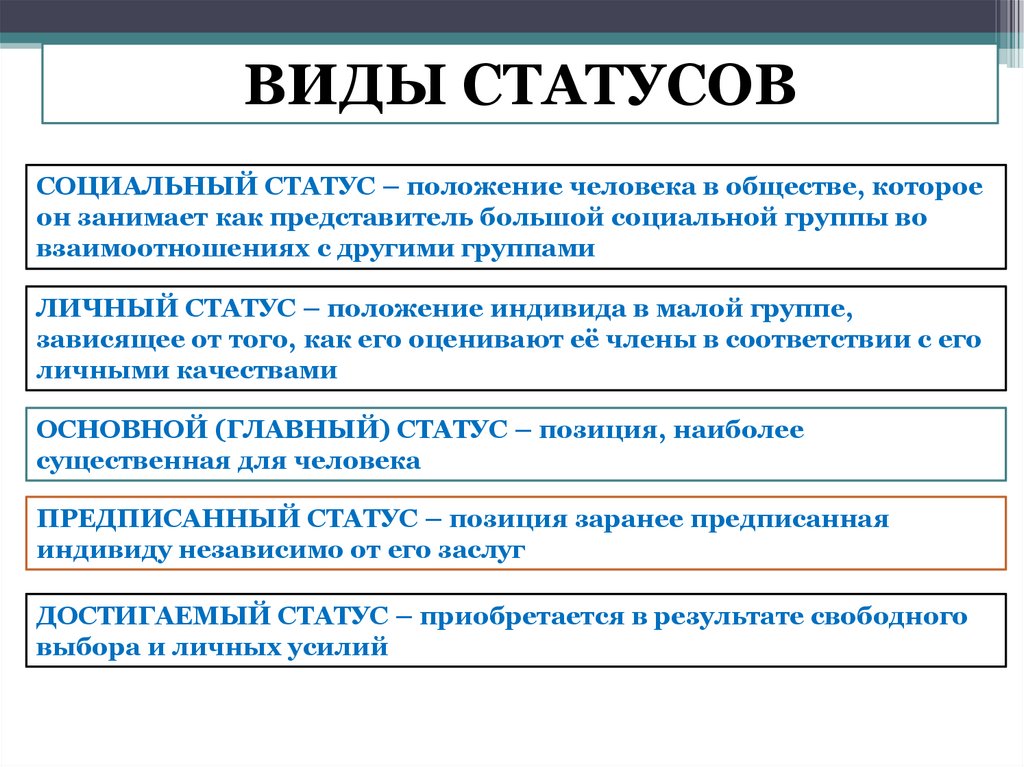 ВИДЫ СТАТУСОВ

СОЦИАЛЬНЫЙ СТАТУС – положение человека в обществе, которое он занимает как представитель большой социальной группы во взаимоотношениях с другими группами

ЛИЧНЫЙ СТАТУС – положение индивида в малой группе, зависящее от того, как его оценивают её члены в соответствии с его личными качествами

ОСНОВНОЙ (ГЛАВНЫЙ) СТАТУС – позиция, наиболее существенная для человека

ПРЕДПИСАННЫЙ СТАТУС – позиция заранее предписанная индивиду независимо от его заслуг

ДОСТИГАЕМЫЙ СТАТУС – приобретается в результате свободного выбора и личных усилий